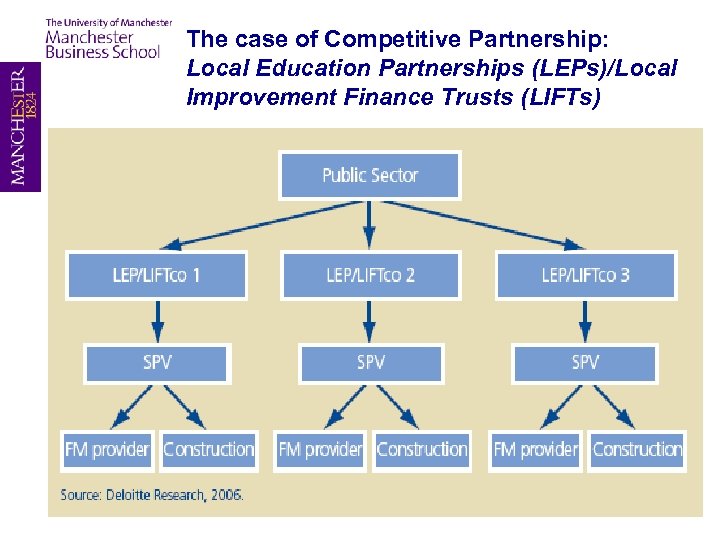 The University of Manchester
Manchester Business School

MANCHESTER 1824

The case of Competitive Partnership:
Local Education Partnerships (LEPs)/Local Improvement Finance Trusts (LIFTs)

Public Sector

LEP/LIFTco 1
LEP/LIFTco 2
LEP/LIFTco 3

SPV
SPV
SPV

FM provider
Construction
FM provider
Construction
FM provider
Construction

Source: Deloitte Research, 2006.